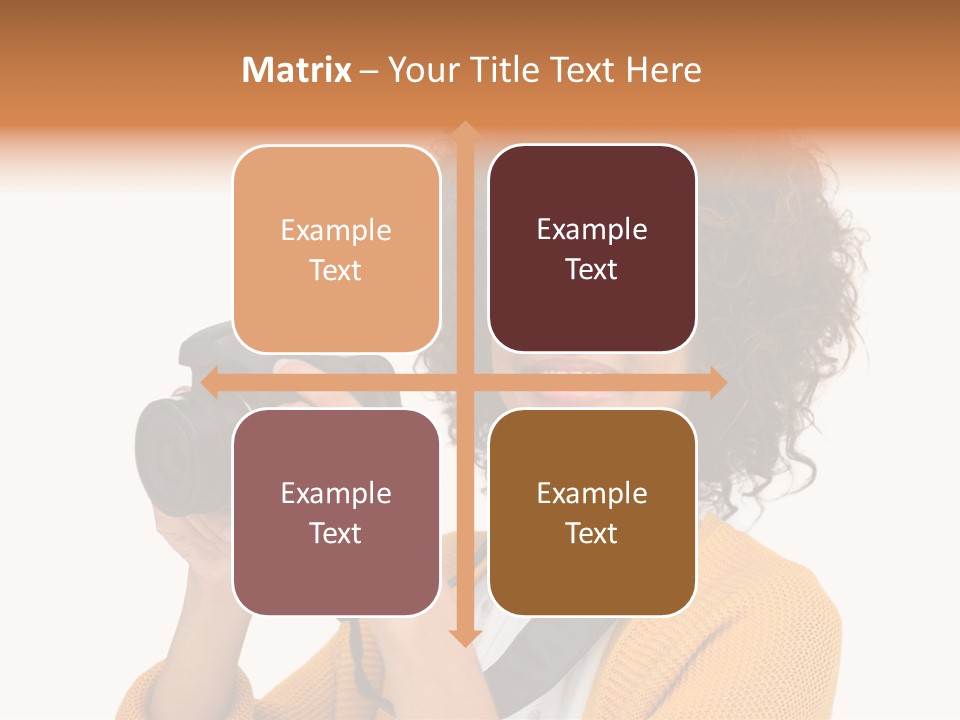 Matrix – Your Title Text Here

Example Text

Example Text

Example Text

Example Text